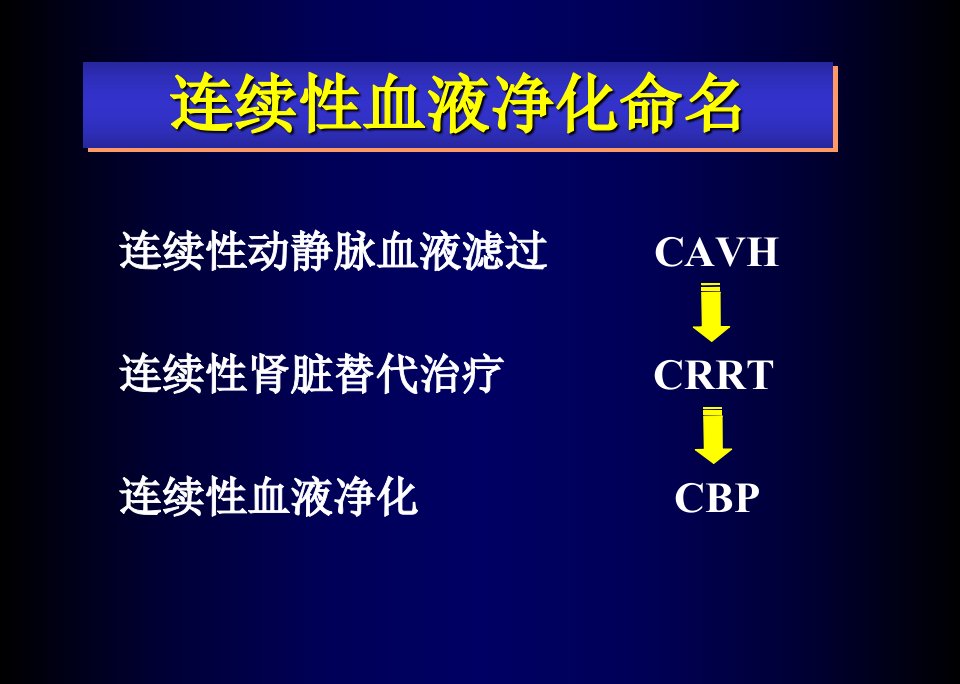 连续性血液净化命名

连续性动静脉血液滤过 CAVH

连续性肾脏替代治疗 CRRT

连续性血液净化 CBP